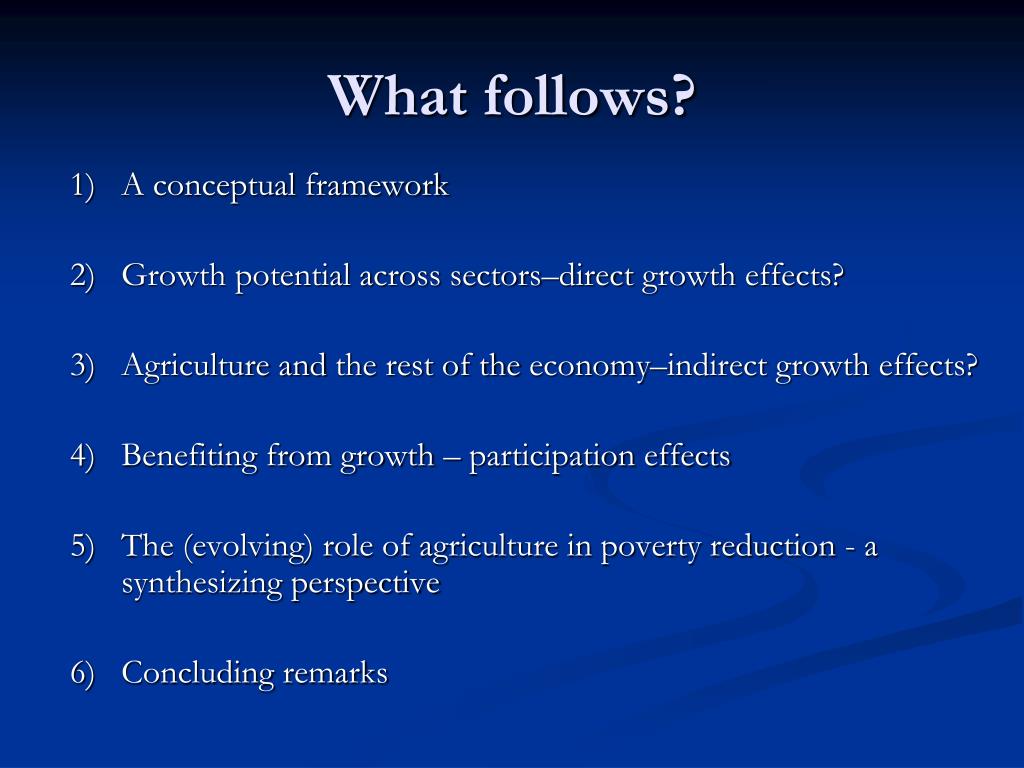 What follows?

1) A conceptual framework

2) Growth potential across sectors–direct growth effects?

3) Agriculture and the rest of the economy–indirect growth effects?

4) Benefiting from growth – participation effects

5) The (evolving) role of agriculture in poverty reduction - a synthesizing perspective

6) Concluding remarks